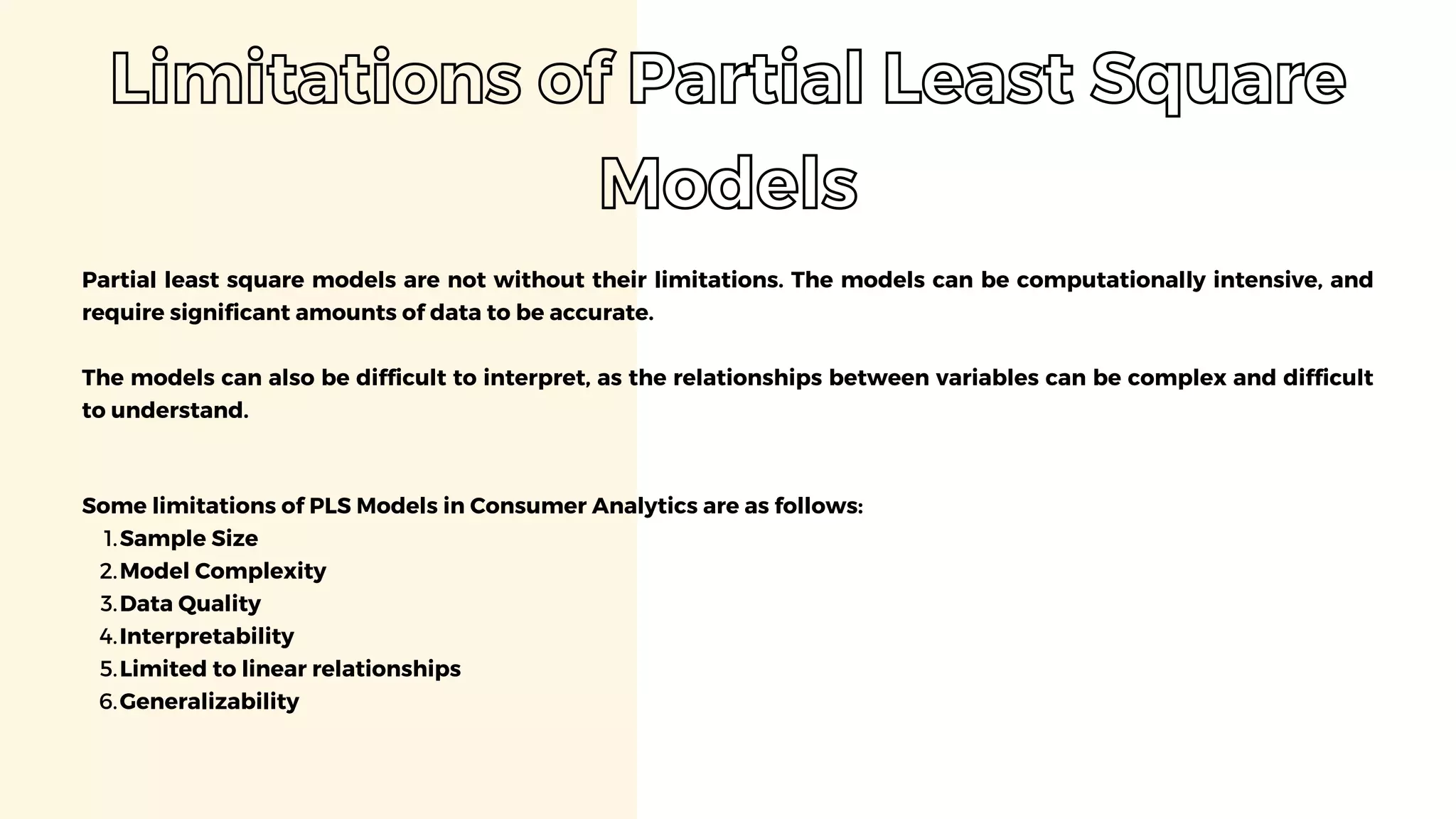 Limitations of Partial Least Square Models

Partial least square models are not without their limitations. The models can be computationally intensive, and require significant amounts of data to be accurate.

The models can also be difficult to interpret, as the relationships between variables can be complex and difficult to understand.

Some limitations of PLS Models in Consumer Analytics are as follows:
1. Sample Size
2. Model Complexity
3. Data Quality
4. Interpretability
5. Limited to linear relationships
6. Generalizability